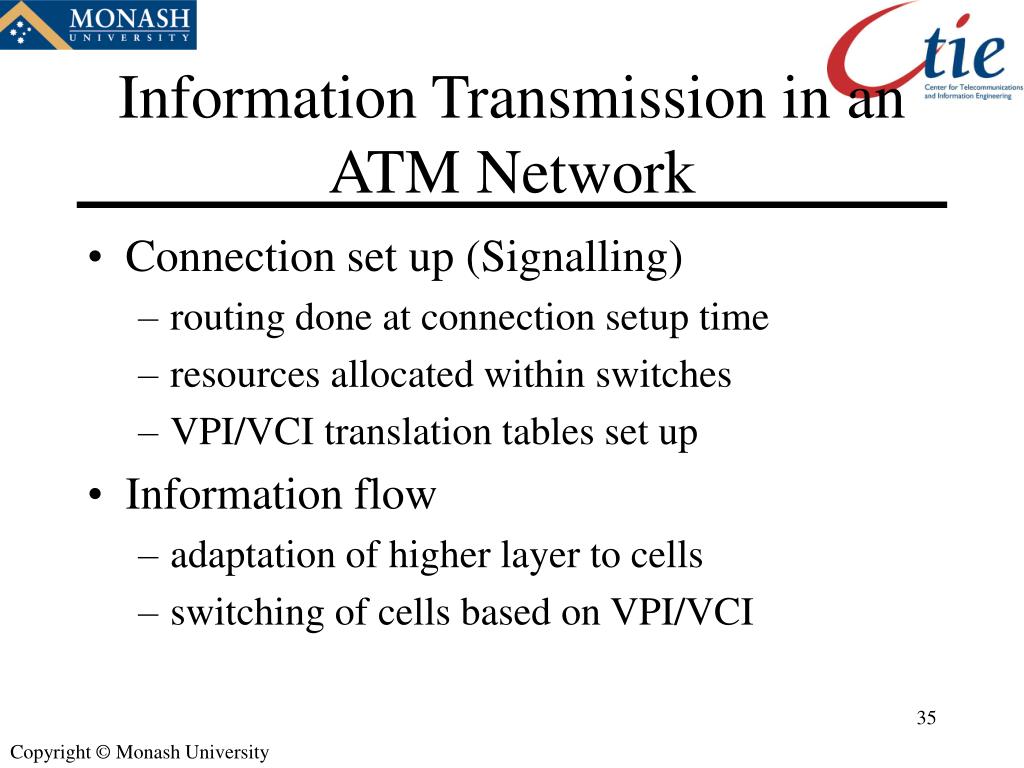 MONASH
UNIVERSITY

Ctie
Center for Telecommunications and Information Engineering

Information Transmission in an ATM Network

• Connection set up (Signalling)
– routing done at connection setup time
– resources allocated within switches
– VPI/VCI translation tables set up
• Information flow
– adaptation of higher layer to cells
– switching of cells based on VPI/VCI

35

Copyright © Monash University